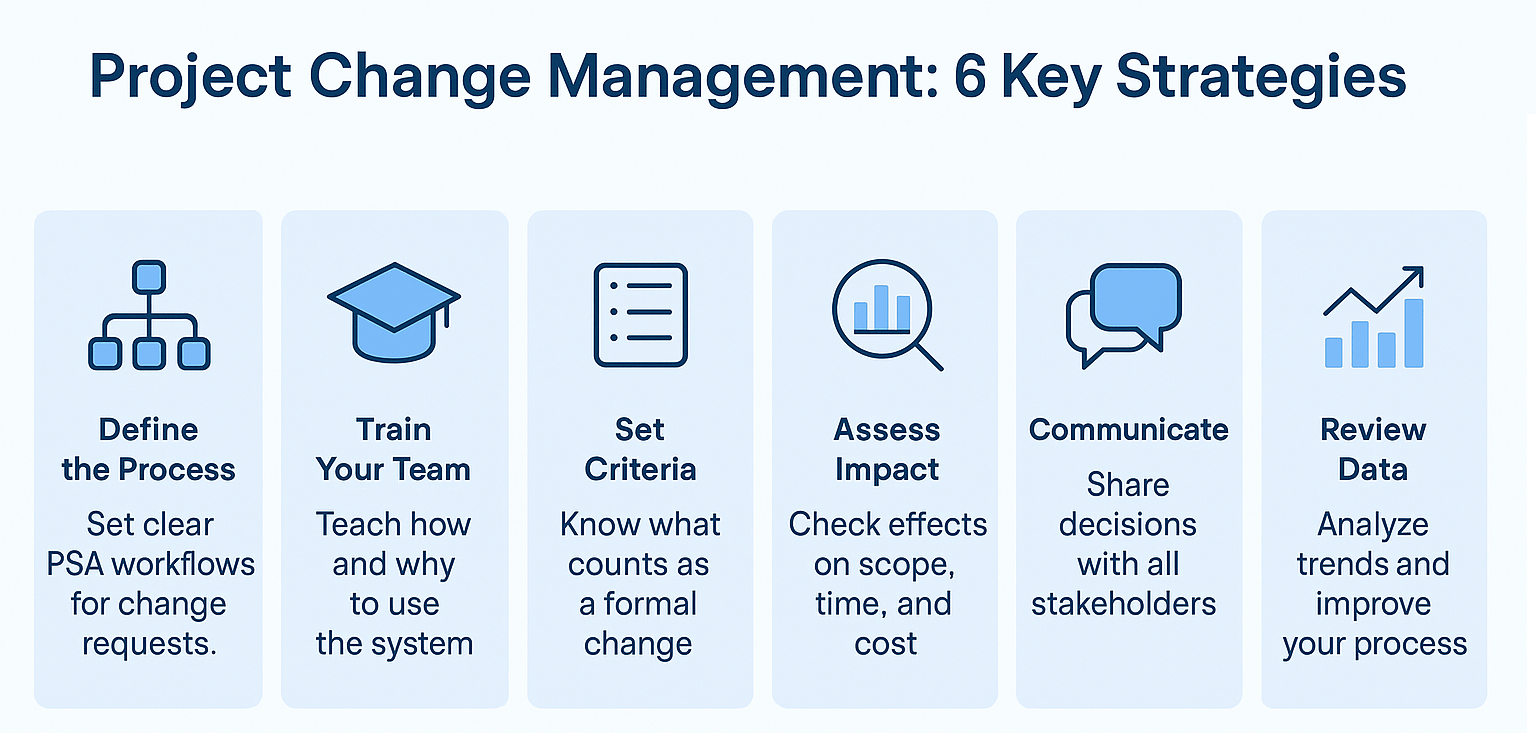 Project Change Management: 6 Key Strategies

Define the Process

Set clear PSA workflows for change requests.

Train Your Team

Teach how and why to use the system

Set Criteria

Know what counts as a formal change

Assess Impact

Check effects on scope, time, and cost

Communicate

Share decisions with all stakeholders

Review Data

Analyze trends and improve your process